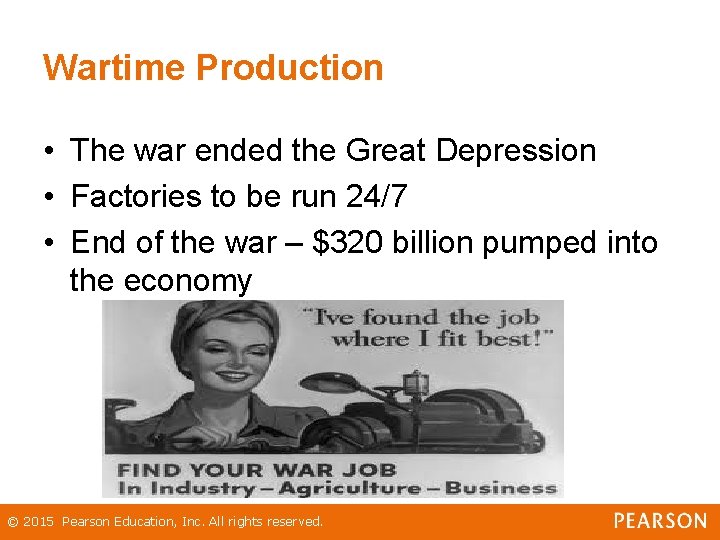 Wartime Production

• The war ended the Great Depression
• Factories to be run 24/7
• End of the war – \$320 billion pumped into the economy

"I've found the job where I fit best!"

FIND YOUR WAR JOB
In Industry – Agriculture – Business

© 2015 Pearson Education, Inc. All rights reserved.

PEARSON